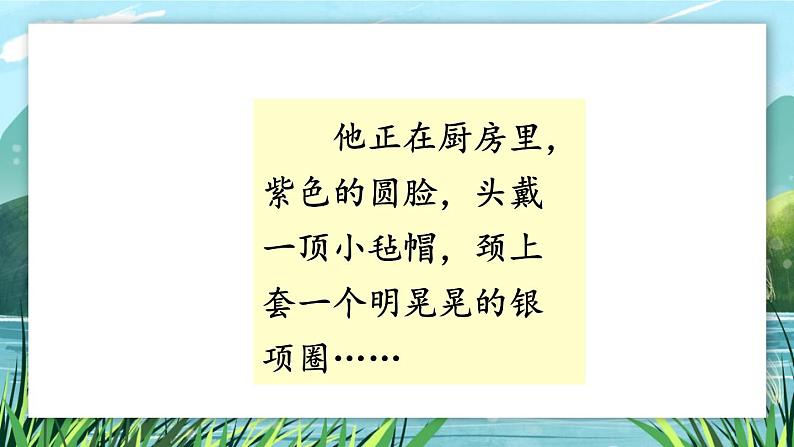 他正在厨房里，紫色的圆脸，头戴一顶小毡帽，颈上套一个明晃晃的银项圈……